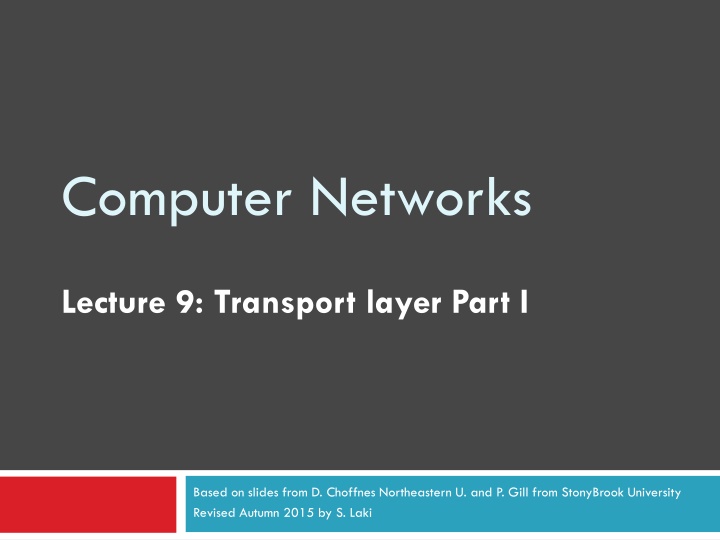 Computer Networks

Lecture 9: Transport layer Part I

Based on slides from D. Choffnes Northeastern U. and P. Gill from StonyBrook University
Revised Autumn 2015 by S. Laki